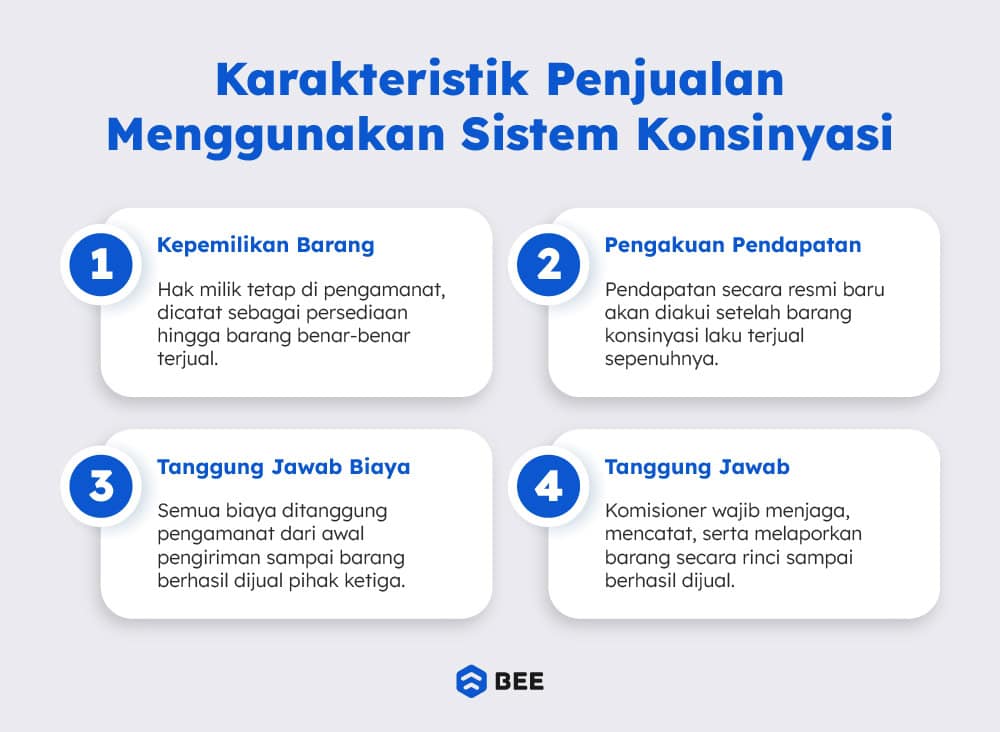 Karakteristik Penjualan Menggunakan Sistem Konsinyasi

1

Kepemilikan Barang

Hak milik tetap di pengamanat, dicatat sebagai persediaan hingga barang benar-benar terjual.

2

Pengakuan Pendapatan

Pendapatan secara resmi baru akan diakui setelah barang konsinyasi laku terjual sepenuhnya.

3

Tanggung Jawab Biaya

Semua biaya ditanggung pengamanat dari awal pengiriman sampai barang berhasil dijual pihak ketiga.

4

Tanggung Jawab

Komisioner wajib menjaga, mencatat, serta melaporkan barang secara rinci sampai berhasil dijual.

BEE